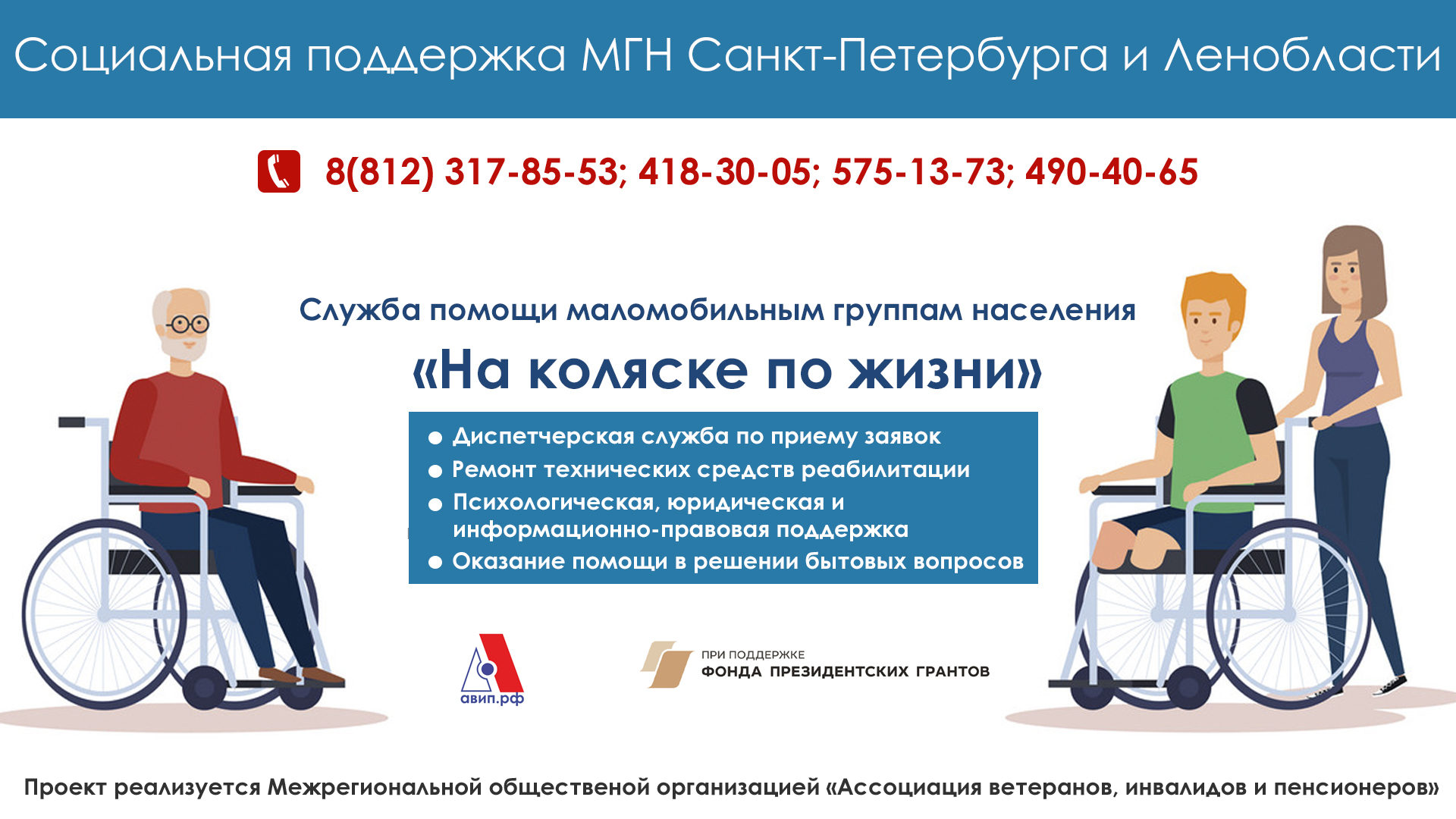 Социальная поддержка МГН Санкт-Петербурга и Ленобласти

8(812) 317-85-53; 418-30-05; 575-13-73; 490-40-65

Служба помощи маломобильным группам населения

«На коляске по жизни»

● Диспетчерская служба по приему заявок
● Ремонт технических средств реабилитации
● Психологическая, юридическая и информационно-правовая поддержка
● Оказание помощи в решении бытовых вопросов

авип.рф

ПРИ ПОДДЕРЖКЕ
ФОНДА ПРЕЗИДЕНТСКИХ ГРАНТОВ

Проект реализуется Межрегиональной общественой организацией «Ассоциация ветеранов, инвалидов и пенсионеров»